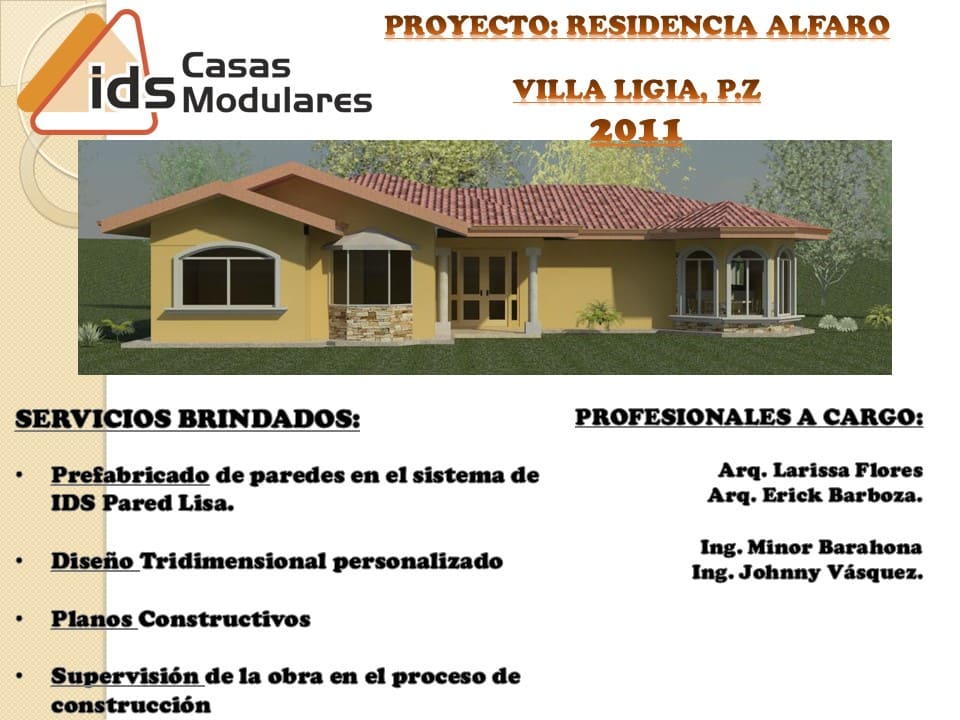 ids Casas Modulares

PROYECTO: RESIDENCIA ALFARO

VILLA LIGIA, P.Z

2011

SERVICIOS BRINDADOS:

• Prefabricado de paredes en el sistema de IDS Pared Lisa.

• Diseño Tridimensional personalizado

• Planos Constructivos

• Supervisión de la obra en el proceso de construcción

PROFESIONALES A CARGO:

Arq. Larissa Flores
Arq. Erick Barboza.

Ing. Minor Barahona
Ing. Johnny Vásquez.